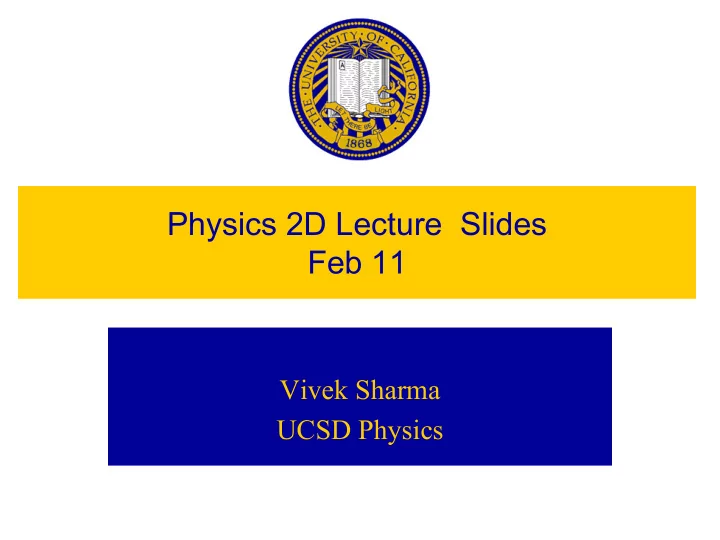 THE UNIVERSITY OF CALIFORNIA
LET THERE BE LIGHT
1868

Physics 2D Lecture Slides
Feb 11

Vivek Sharma
UCSD Physics